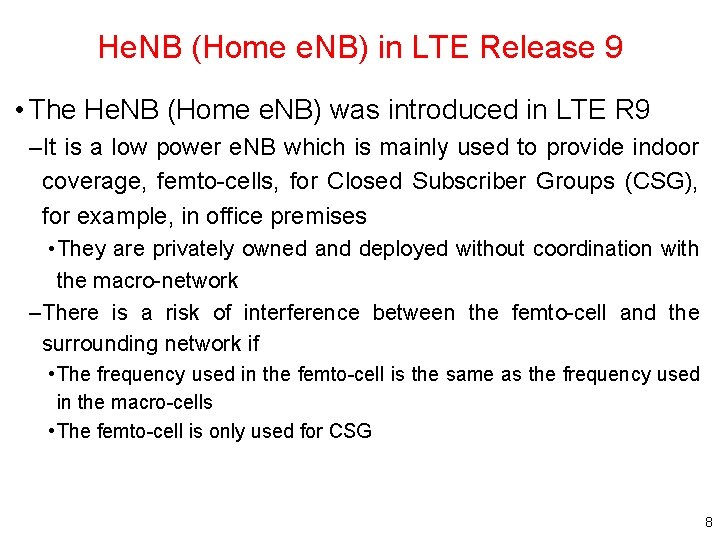 HeNB (Home eNB) in LTE Release 9

• The HeNB (Home eNB) was introduced in LTE R9

–It is a low power eNB which is mainly used to provide indoor coverage, femto-cells, for Closed Subscriber Groups (CSG), for example, in office premises

•They are privately owned and deployed without coordination with the macro-network

–There is a risk of interference between the femto-cell and the surrounding network if

•The frequency used in the femto-cell is the same as the frequency used in the macro-cells

•The femto-cell is only used for CSG

8